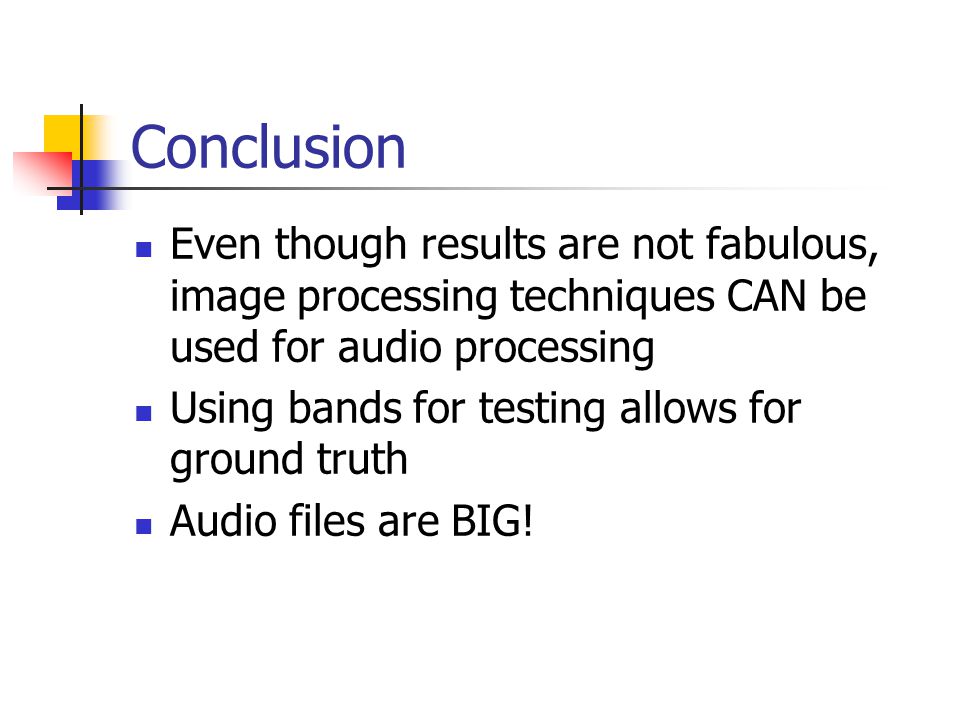 Conclusion

- Even though results are not fabulous, image processing techniques CAN be used for audio processing
- Using bands for testing allows for ground truth
- Audio files are BIG!